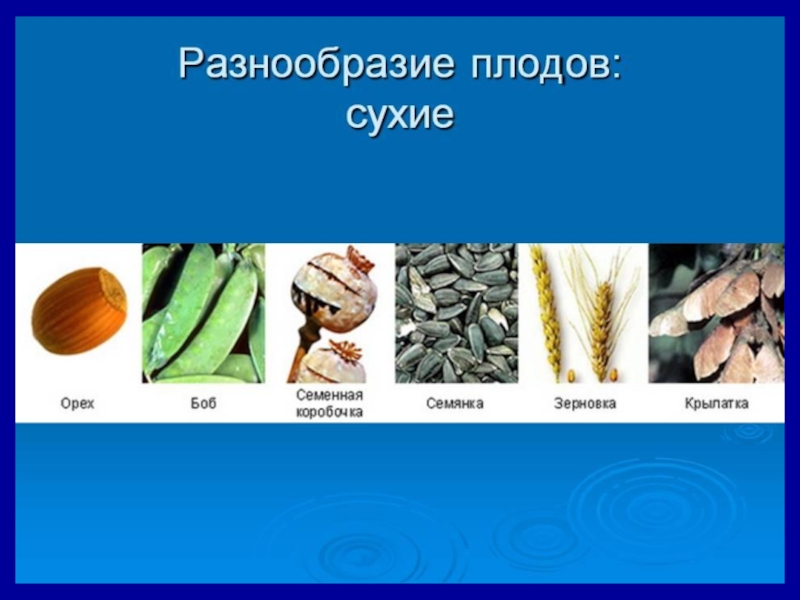 Разнообразие плодов: сухие

Орех

Боб

Семенная коробочка

Семянка

Зерновка

Крылатка